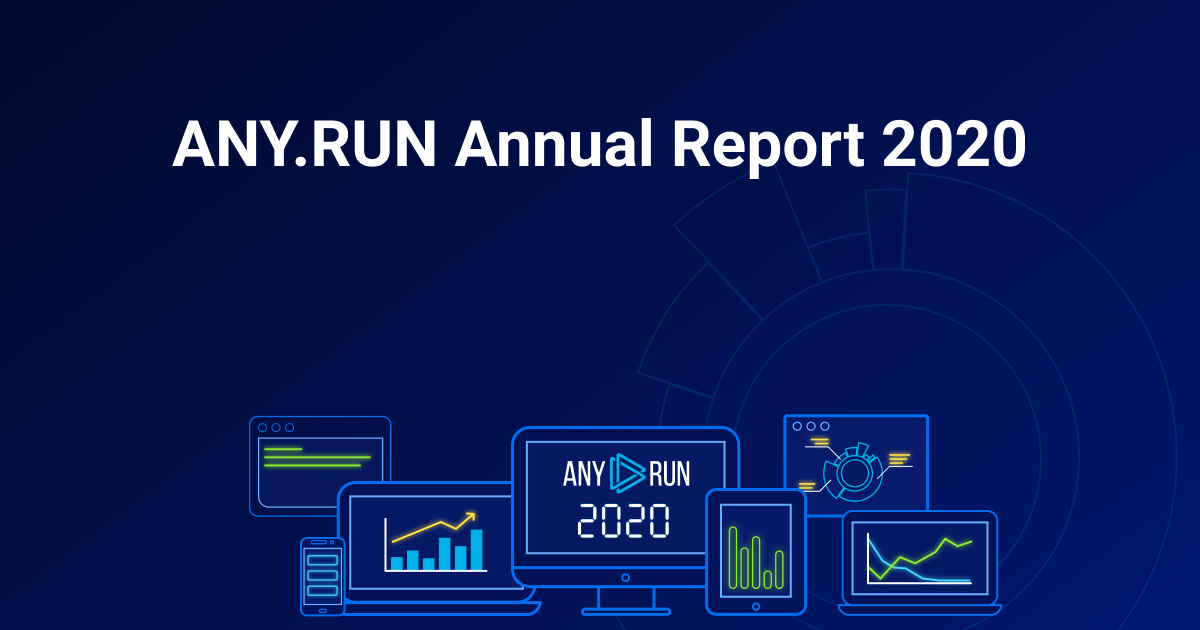 ANY.RUN Annual Report 2020

ANY RUN
2020